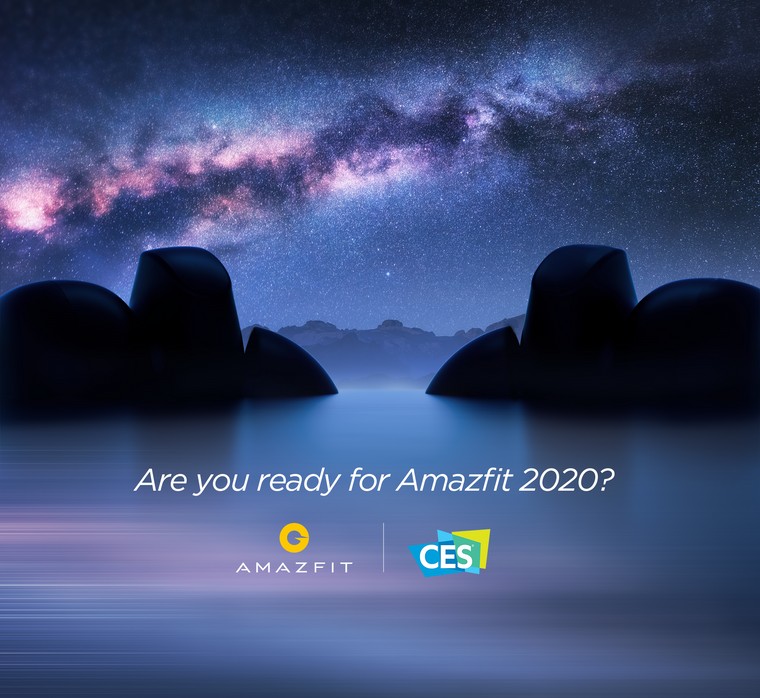 Are you ready for Amazfit 2020?

AMAZFIT

CES